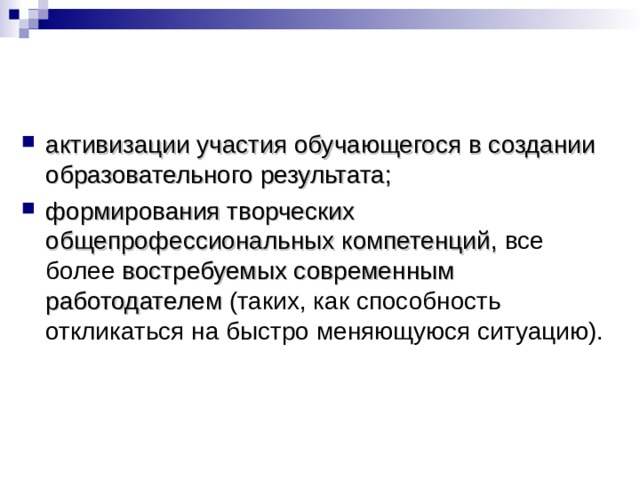 активизации участия обучающегося в создании образовательного результата;

формирования творческих общепрофессиональных компетенций, все более востребуемых современным работодателем (таких, как способность откликаться на быстро меняющуюся ситуацию).